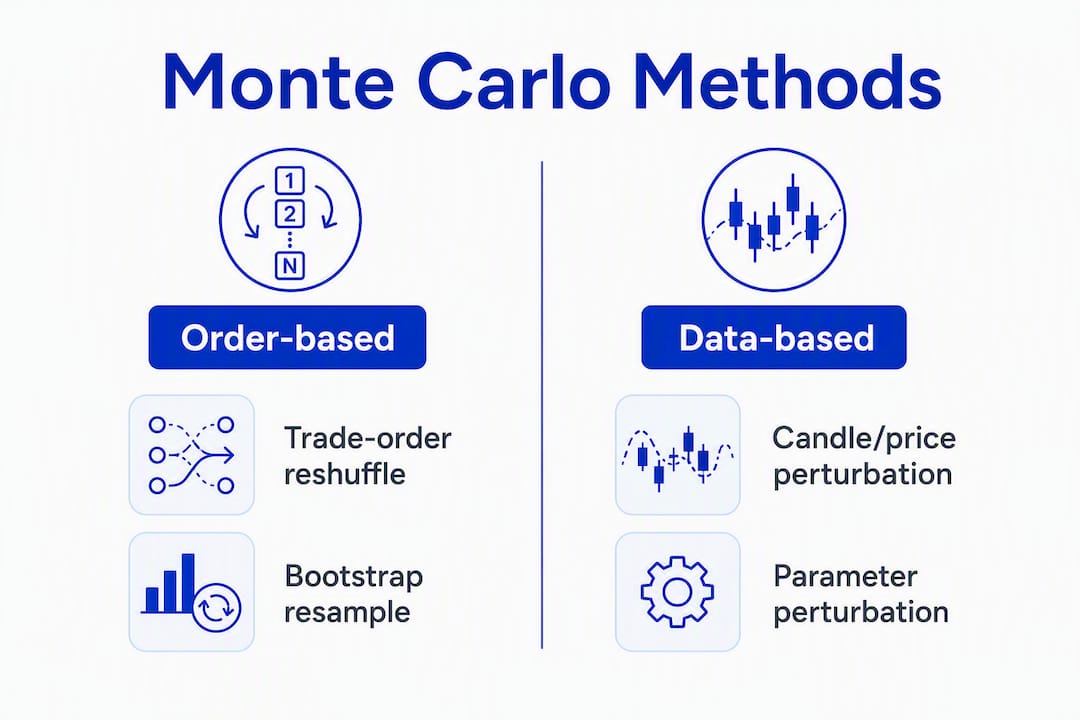 Monte Carlo Methods

1
2
N

Order-based

Trade-order reshuffle

Bootstrap resample

Data-based

Candle/price perturbation

Parameter perturbation